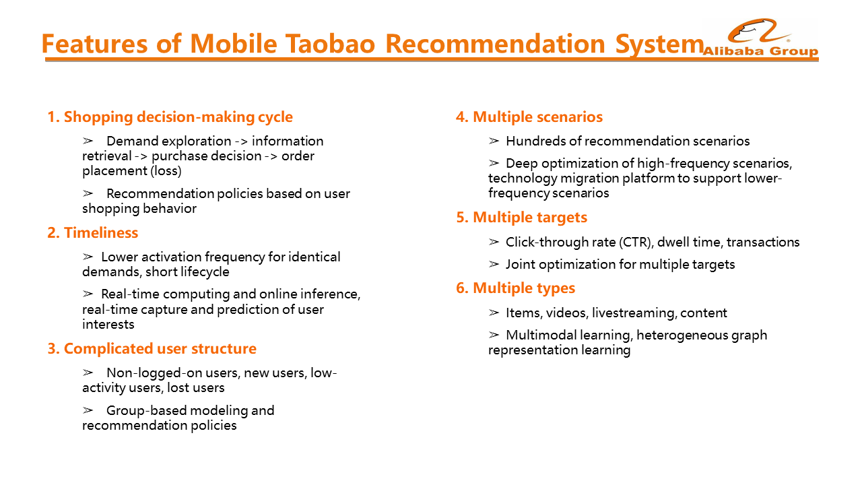 Features of Mobile Taobao Recommendation System

Alibaba Group

1. Shopping decision-making cycle

➢ Demand exploration -> information retrieval -> purchase decision -> order placement (loss)

➢ Recommendation policies based on user shopping behavior

2. Timeliness

➢ Lower activation frequency for identical demands, short lifecycle

➢ Real-time computing and online inference, real-time capture and prediction of user interests

3. Complicated user structure

➢ Non-logged-on users, new users, low-activity users, lost users

➢ Group-based modeling and recommendation policies

4. Multiple scenarios

➢ Hundreds of recommendation scenarios

➢ Deep optimization of high-frequency scenarios, technology migration platform to support lower-frequency scenarios

5. Multiple targets

➢ Click-through rate (CTR), dwell time, transactions

➢ Joint optimization for multiple targets

6. Multiple types

➢ Items, videos, livestreaming, content

➢ Multimodal learning, heterogeneous graph representation learning